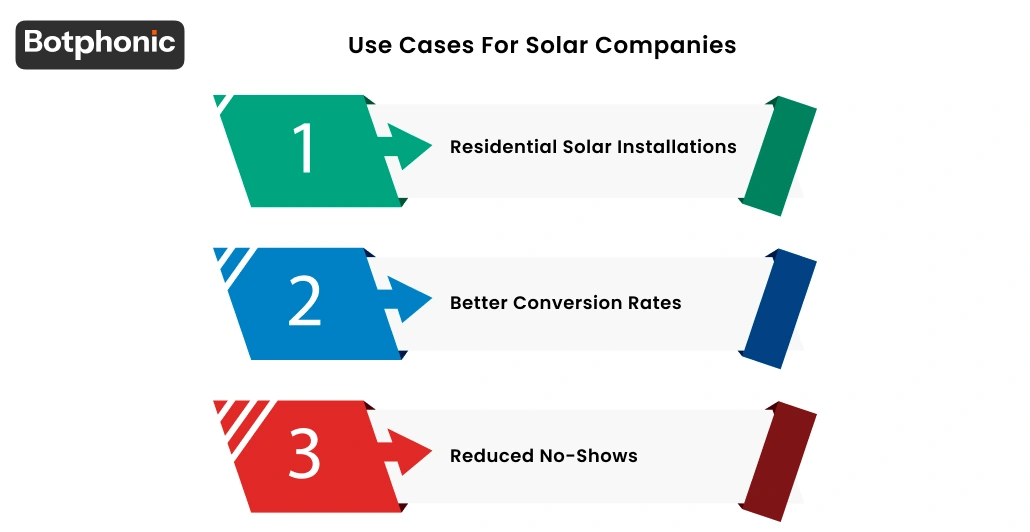 Botphonic

Use Cases For Solar Companies

1

Residential Solar Installations

2

Better Conversion Rates

3

Reduced No-Shows